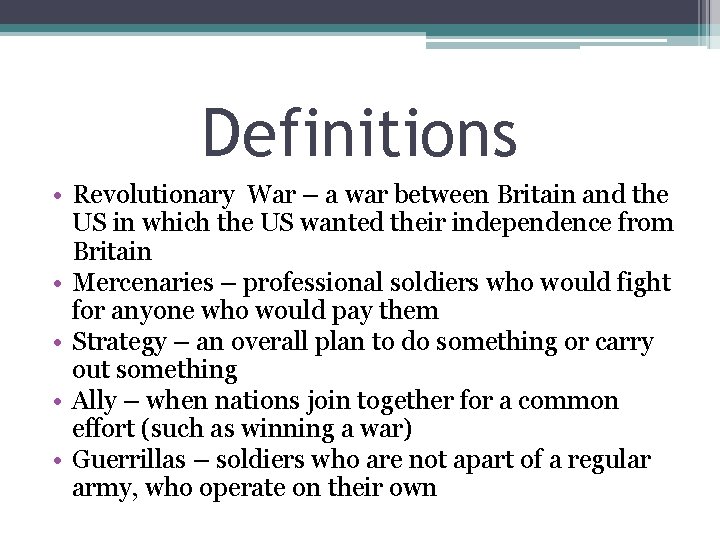 Definitions

• Revolutionary War – a war between Britain and the US in which the US wanted their independence from Britain
• Mercenaries – professional soldiers who would fight for anyone who would pay them
• Strategy – an overall plan to do something or carry out something
• Ally – when nations join together for a common effort (such as winning a war)
• Guerrillas – soldiers who are not apart of a regular army, who operate on their own